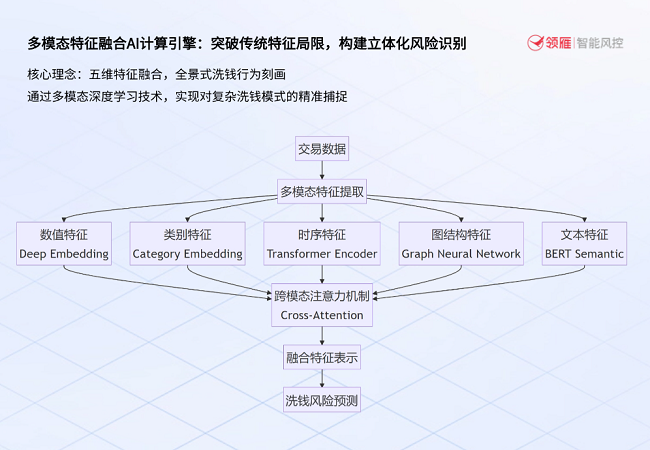 多模态特征融合AI计算引擎：突破传统特征局限，构建立体化风险识别

领雁 | 智能风控

核心理念：五维特征融合，全景式洗钱行为刻画

通过多模态深度学习技术，实现对复杂洗钱模式的精准捕捉

交易数据

多模态特征提取

数值特征
Deep Embedding

类别特征
Category Embedding

时序特征
Transformer Encoder

图结构特征
Graph Neural Network

文本特征
BERT Semantic

跨模态注意力机制
Cross-Attention

融合特征表示

洗钱风险预测